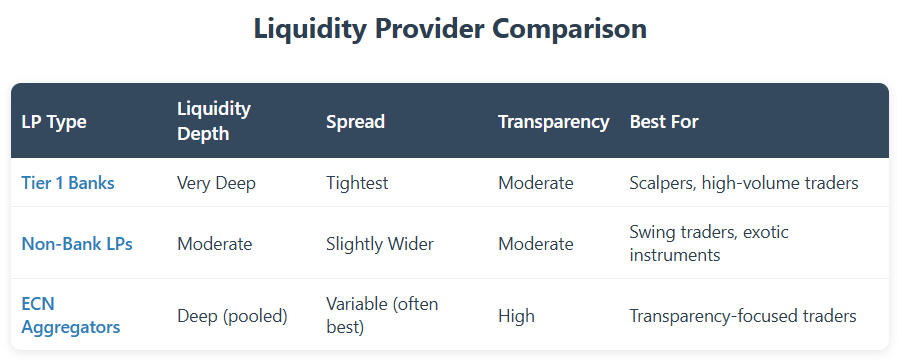 Liquidity Provider Comparison

| LP Type | Liquidity Depth | Spread | Transparency | Best For |
|---|---|---|---|---|
| Tier 1 Banks | Very Deep | Tightest | Moderate | Scalpers, high-volume traders |
| Non-Bank LPs | Moderate | Slightly Wider | Moderate | Swing traders, exotic instruments |
| ECN Aggregators | Deep (pooled) | Variable (often best) | High | Transparency-focused traders |